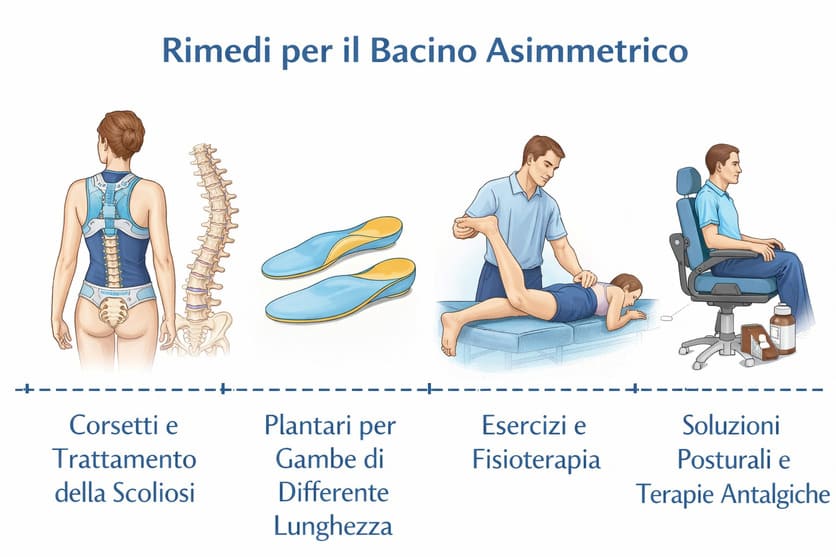 Rimedi per il Bacino Asimmetrico

Corsetti e Trattamento della Scoliosi

Plantari per Gambe di Differente Lunghezza

Esercizi e Fisioterapia

Soluzioni Posturali e Terapie Antalgiche